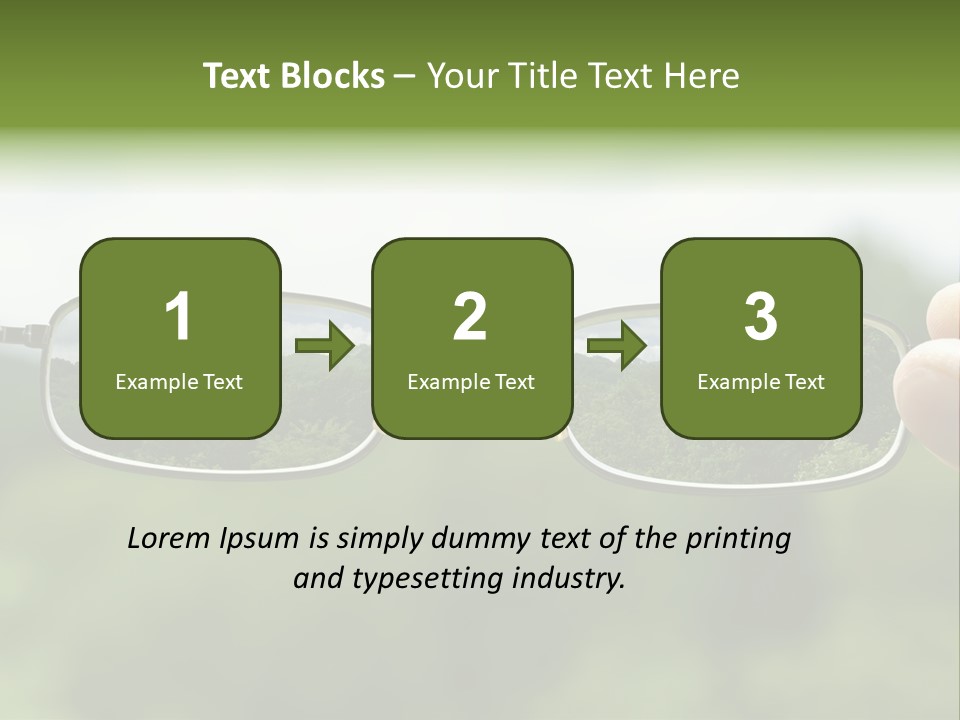 Text Blocks – Your Title Text Here

1
Example Text

2
Example Text

3
Example Text

Lorem Ipsum is simply dummy text of the printing and typesetting industry.